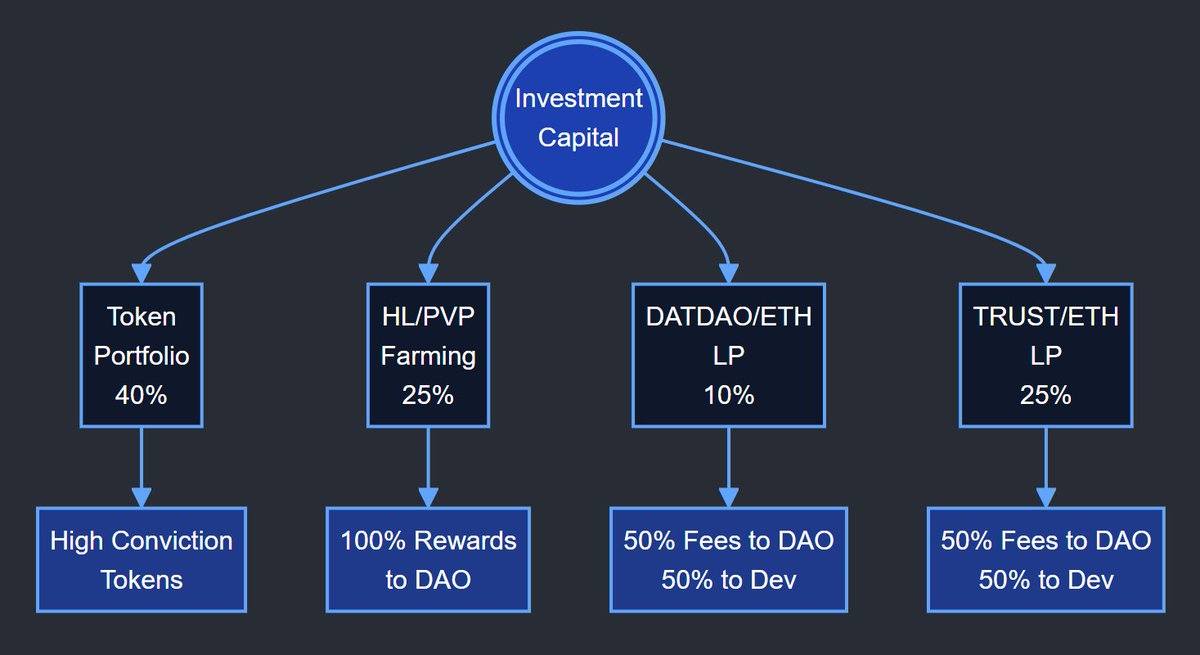 Investment Capital

Token Portfolio 40%

HL/PVP Farming 25%

DATDAO/ETH LP 10%

TRUST/ETH LP 25%

High Conviction Tokens

100% Rewards to DAO

50% Fees to DAO 50% to Dev

50% Fees to DAO 50% to Dev